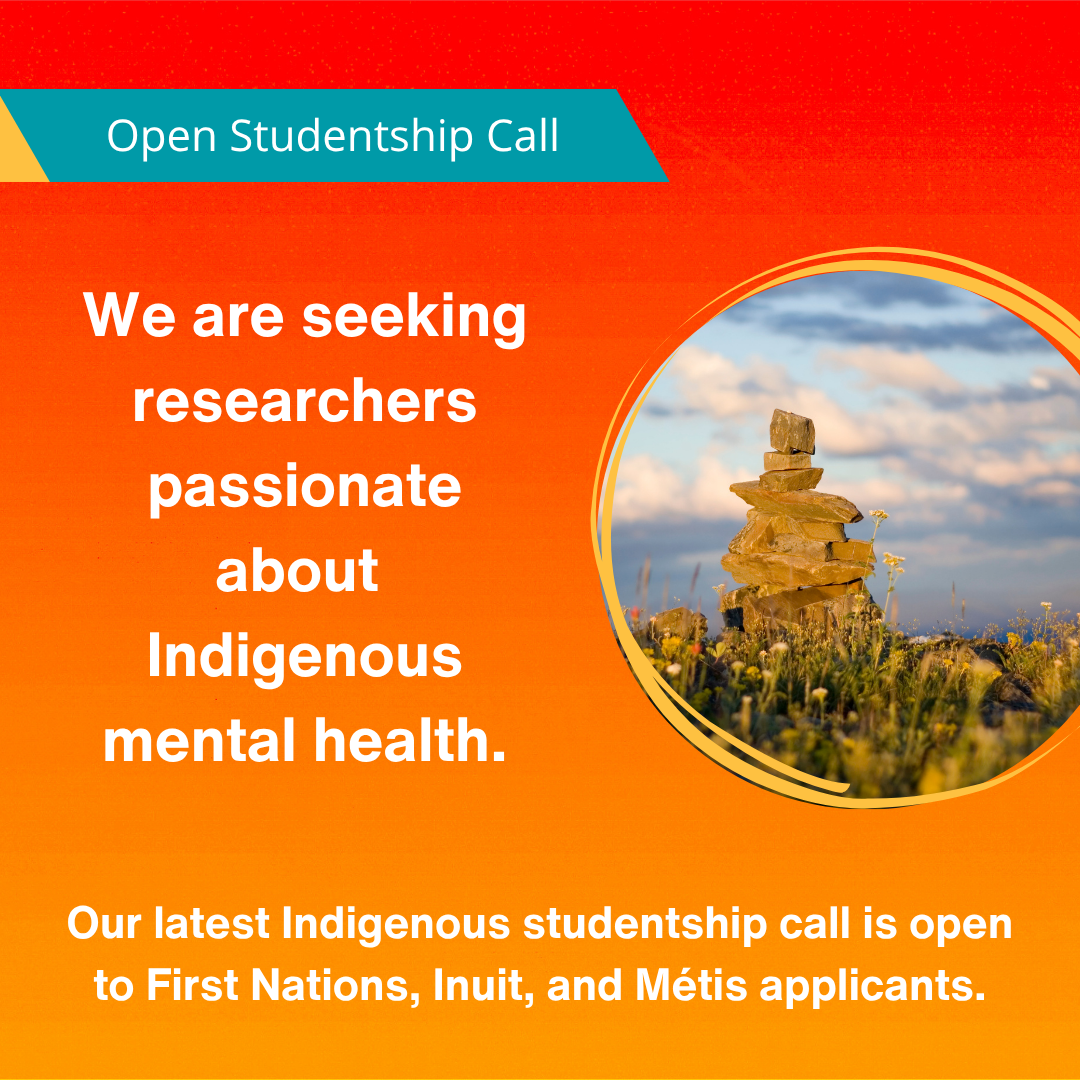 Open Studentship Call

We are seeking researchers passionate about Indigenous mental health.

Our latest Indigenous studentship call is open to First Nations, Inuit, and Métis applicants.